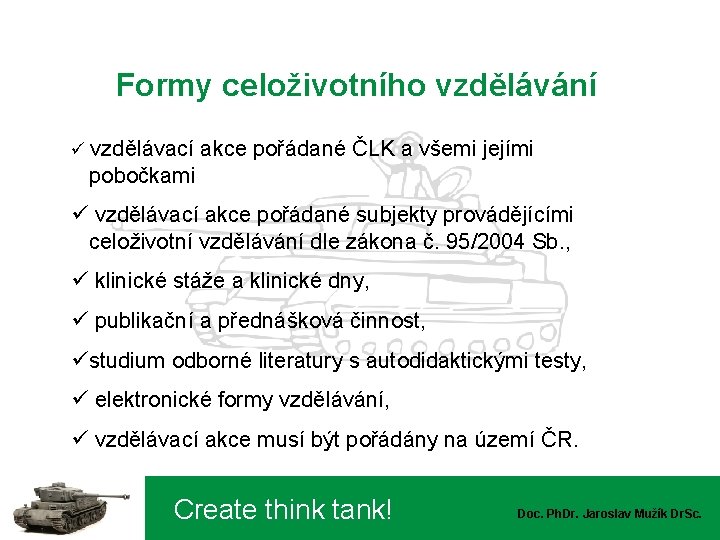 Formy celoživotního vzdělávání

✓ vzdělávací akce pořádané ČLK a všemi jejími pobočkami

✓ vzdělávací akce pořádané subjekty provádějícími celoživotní vzdělávání dle zákona č. 95/2004 Sb.,

✓ klinické stáže a klinické dny,

✓ publikační a přednášková činnost,

✓studium odborné literatury s autodidaktickými testy,

✓ elektronické formy vzdělávání,

✓ vzdělávací akce musí být pořádány na území ČR.

Create think tank!

Doc. PhDr. Jaroslav Mužík DrSc.